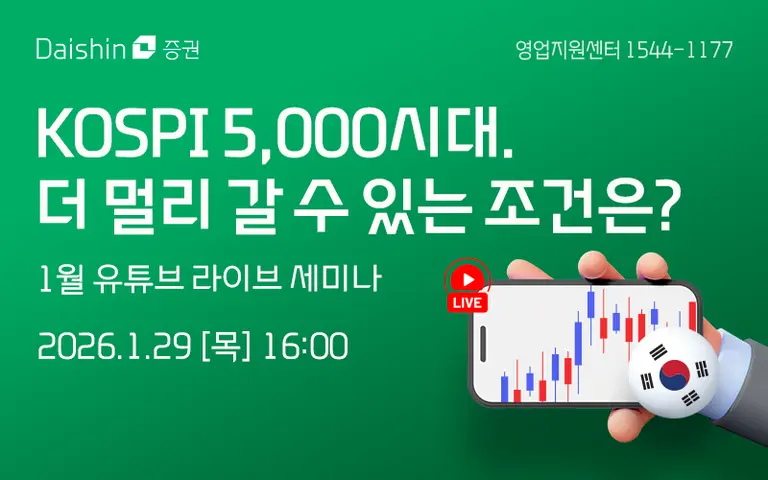 Daishin 증권

영업지원센터 1544-1177

KOSPI 5,000시대.
더 멀리 갈 수 있는 조건은?

1월 유튜브 라이브 세미나

2026.1.29 [목] 16:00

LIVE